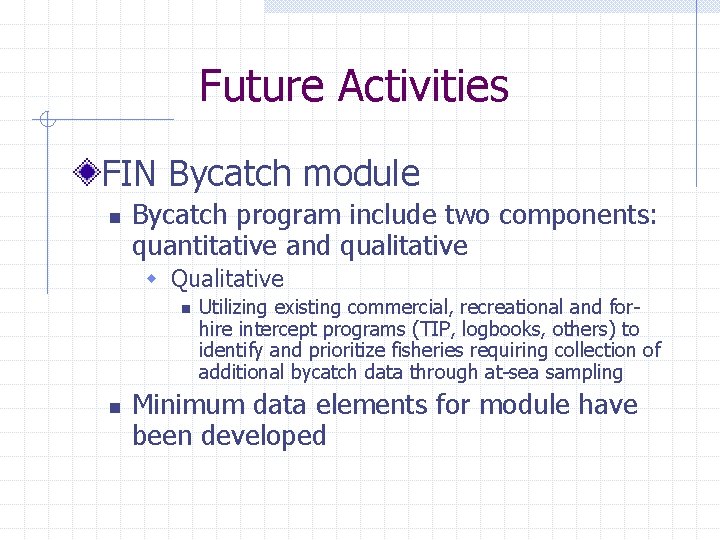 Future Activities

FIN Bycatch module

Bycatch program include two components: quantitative and qualitative

Qualitative

Utilizing existing commercial, recreational and for-hire intercept programs (TIP, logbooks, others) to identify and prioritize fisheries requiring collection of additional bycatch data through at-sea sampling

Minimum data elements for module have been developed